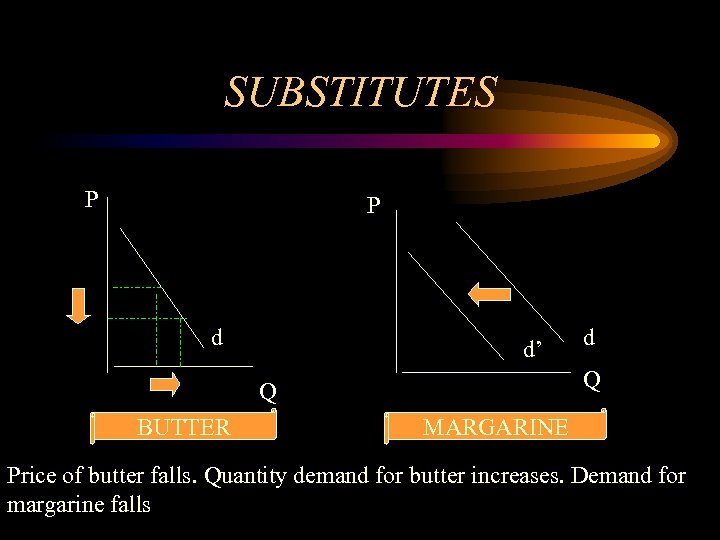 SUBSTITUTES

P

d

Q

BUTTER

P

d'

d

Q

MARGARINE

Price of butter falls. Quantity demand for butter increases. Demand for margarine falls